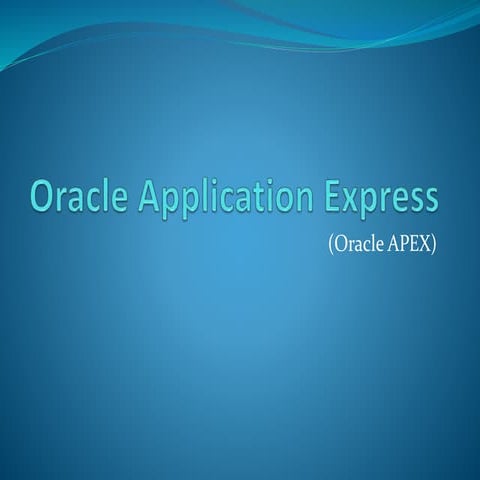 Oracle Application Express

(Oracle APEX)